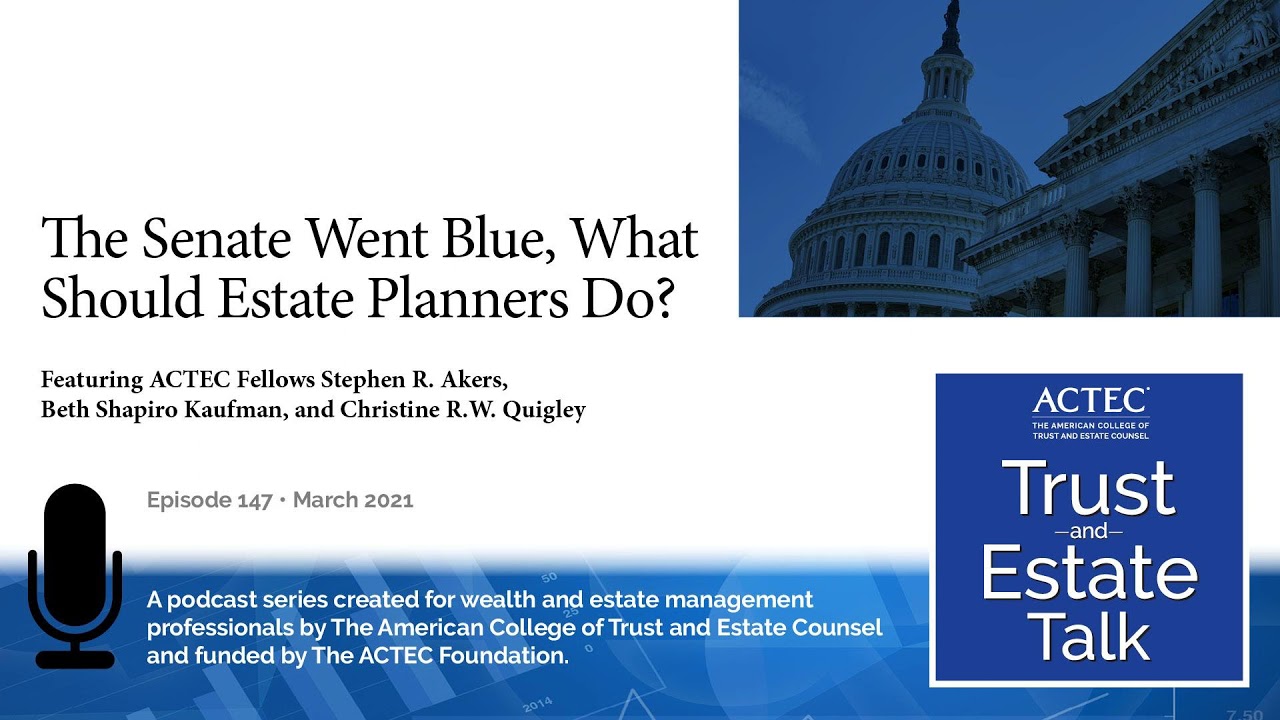 The Senate Went Blue, What Should Estate Planners Do?

Featuring ACTEC Fellows Stephen R. Akers, Beth Shapiro Kaufman, and Christine R.W. Quigley

Episode 147 • March 2021

A podcast series created for wealth and estate management professionals by The American College of Trust and Estate Counsel and funded by The ACTEC Foundation.

ACTEC
THE AMERICAN COLLEGE OF TRUST AND ESTATE COUNSEL

Trust
—and—
Estate
Talk